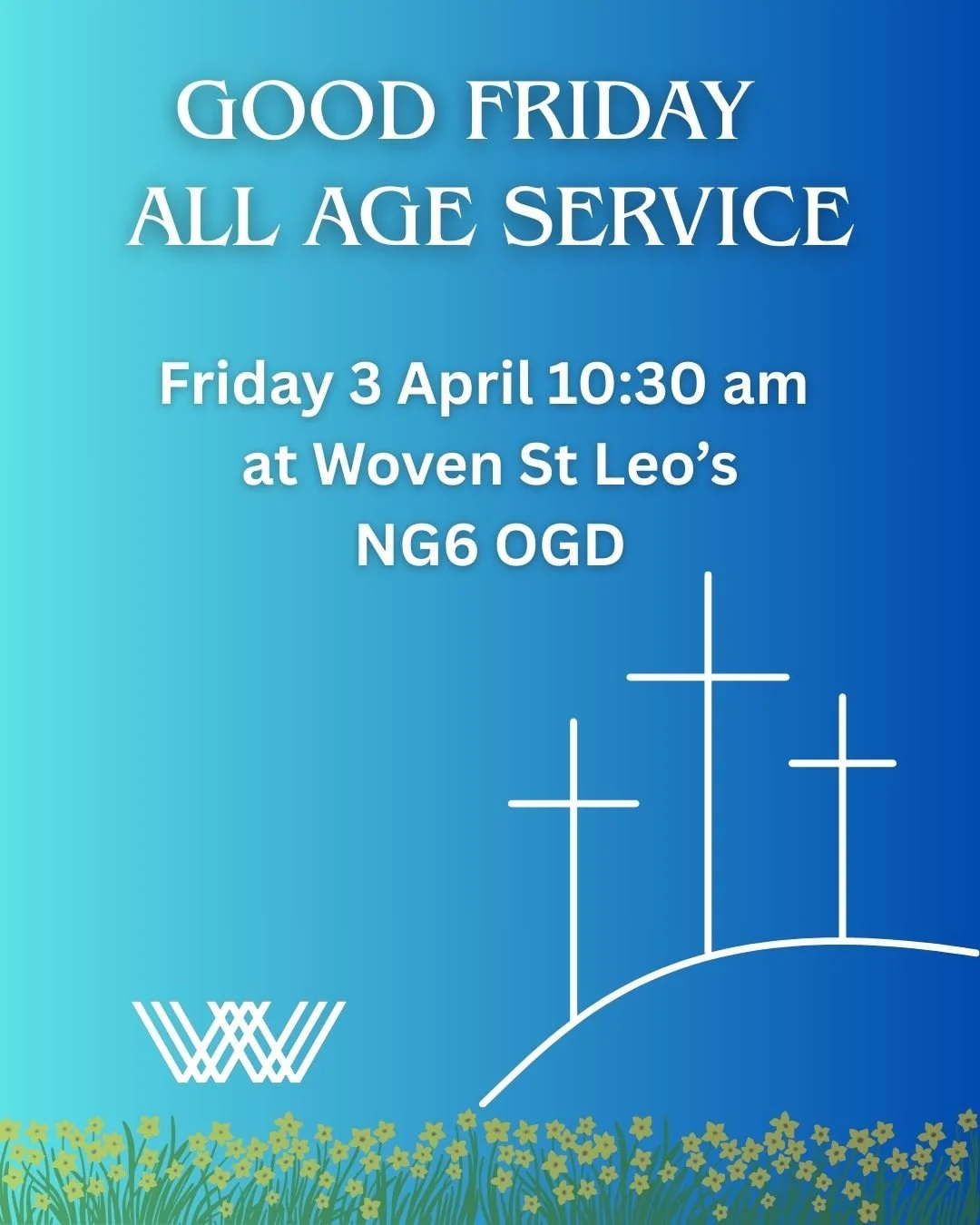 GOOD FRIDAY
ALL AGE SERVICE

Friday 3 April 10:30 am
at Woven St Leo's
NG6 OGD